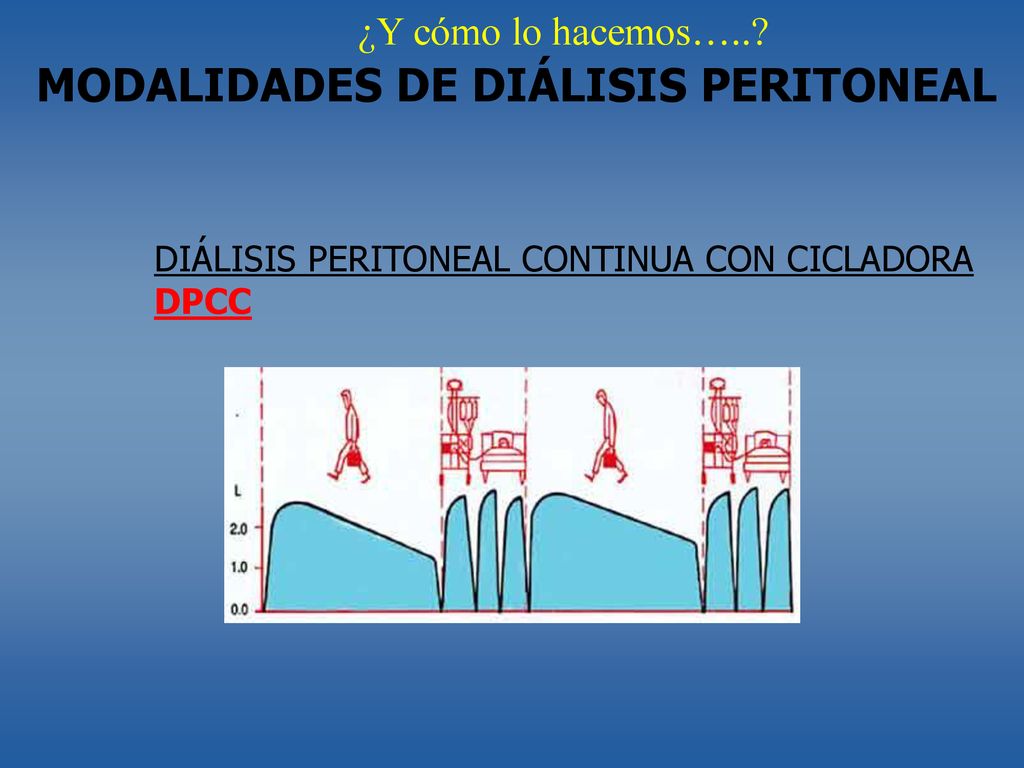 ¿Y cómo lo hacemos…..?
MODALIDADES DE DIÁLISIS PERITONEAL

DIÁLISIS PERITONEAL CONTINUA CON CICLADORA
DPCC

L
2.0
1.0
0.0